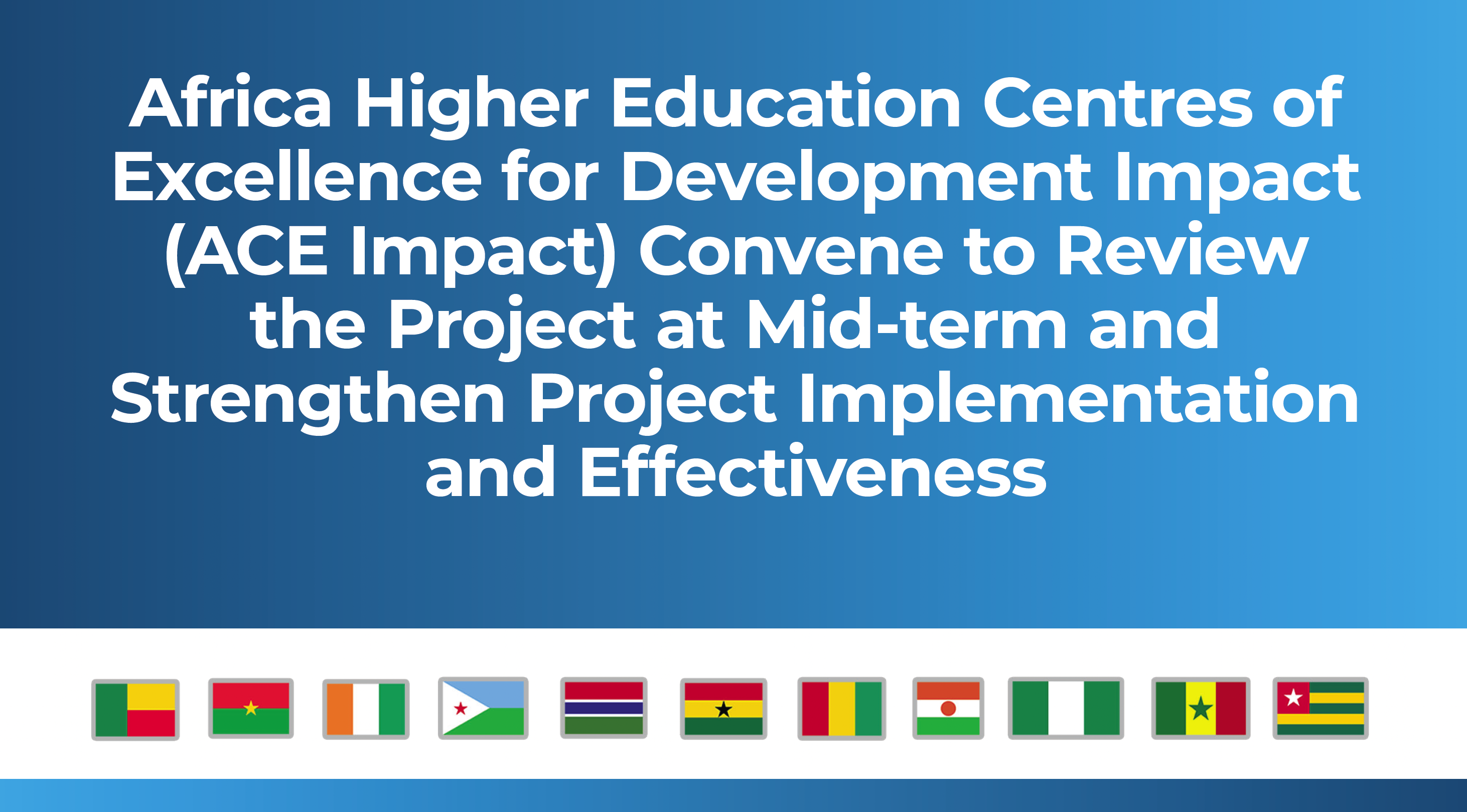 Africa Higher Education Centres of Excellence for Development Impact (ACE Impact) Convene to Review the Project at Mid-term and Strengthen Project Implementation and Effectiveness